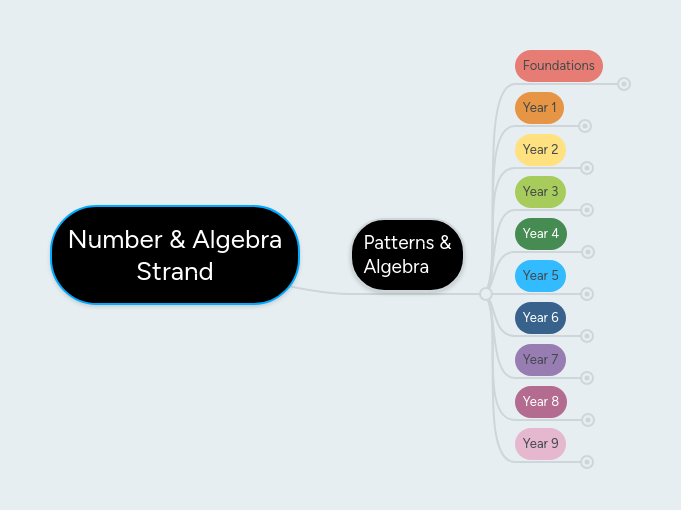 Number & Algebra Strand

Patterns & Algebra

Foundations

Year 1

Year 2

Year 3

Year 4

Year 5

Year 6

Year 7

Year 8

Year 9